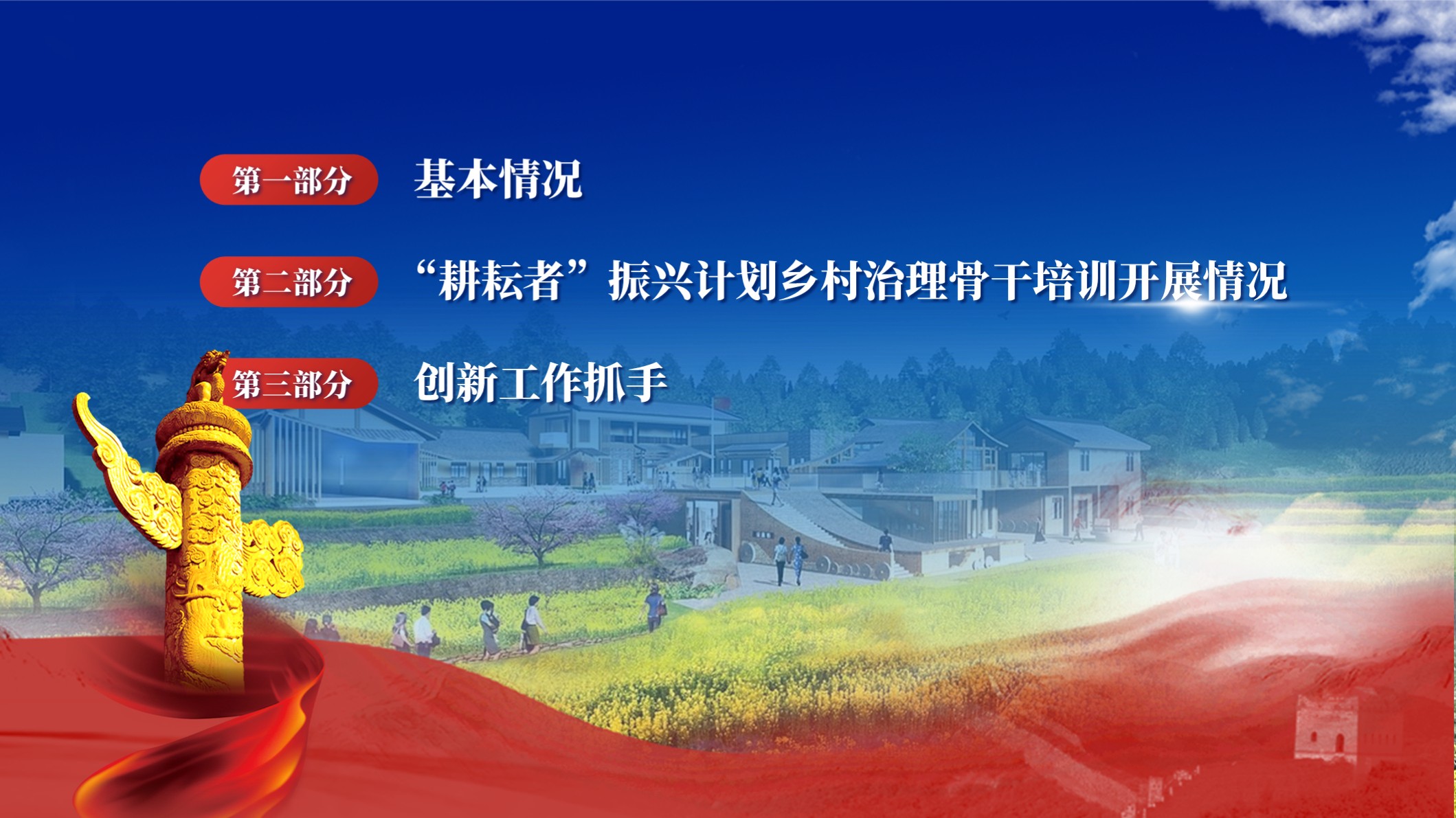 第一部分 基本情况

第二部分 “耕耘者”振兴计划乡村治理骨干培训开展情况

第三部分 创新工作抓手